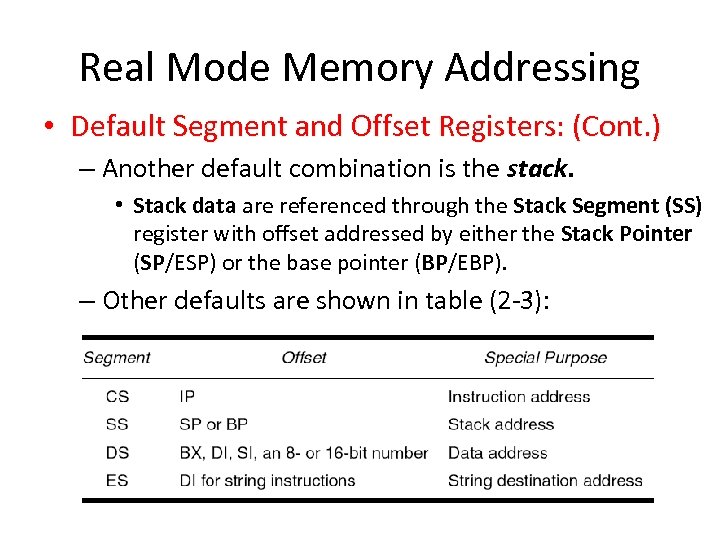 Real Mode Memory Addressing

• Default Segment and Offset Registers: (Cont.)

– Another default combination is the stack.

• Stack data are referenced through the Stack Segment (SS) register with offset addressed by either the Stack Pointer (SP/ESP) or the base pointer (BP/EBP).

– Other defaults are shown in table (2-3):

| Segment | Offset | Special Purpose |
|---|---|---|
| CS | IP | Instruction address |
| SS | SP or BP | Stack address |
| DS | BX, DI, SI, an 8- or 16-bit number | Data address |
| ES | DI for string instructions | String destination address |